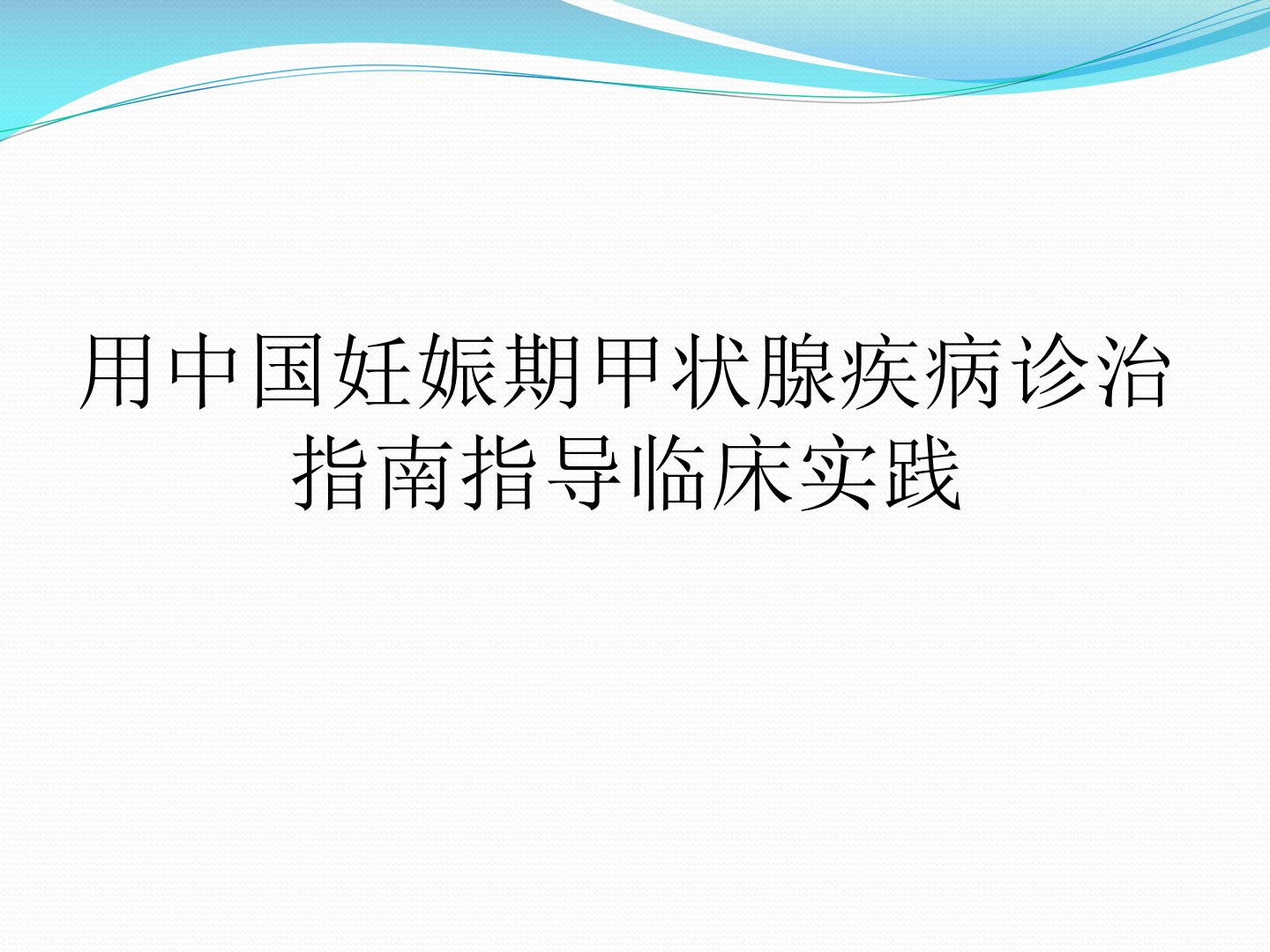 用中国妊娠期甲状腺疾病诊治指南指导临床实践